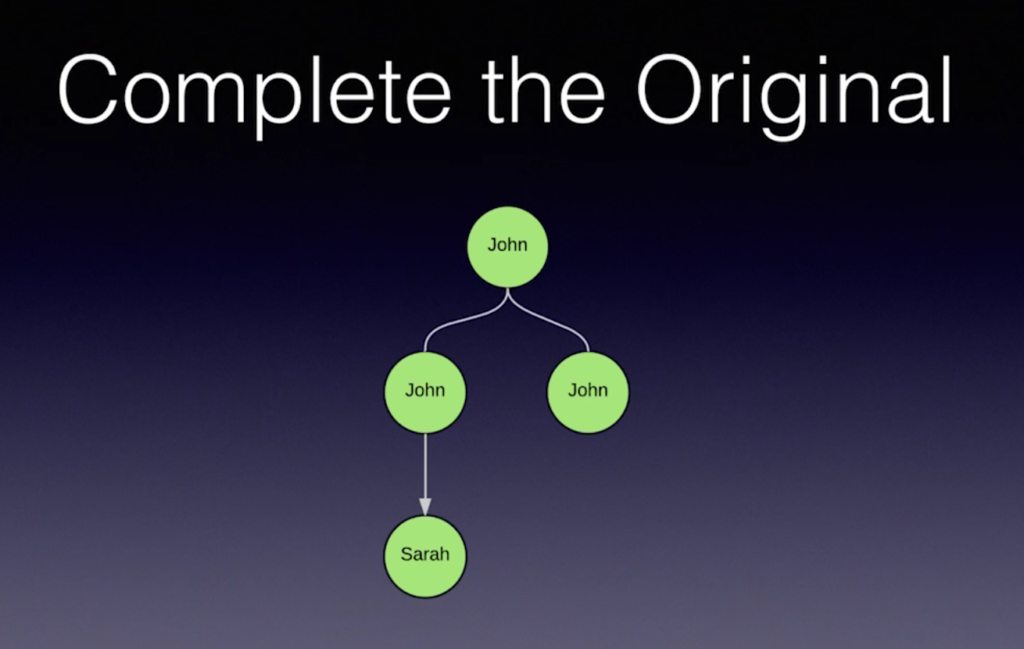 Complete the Original

John

John

John

Sarah